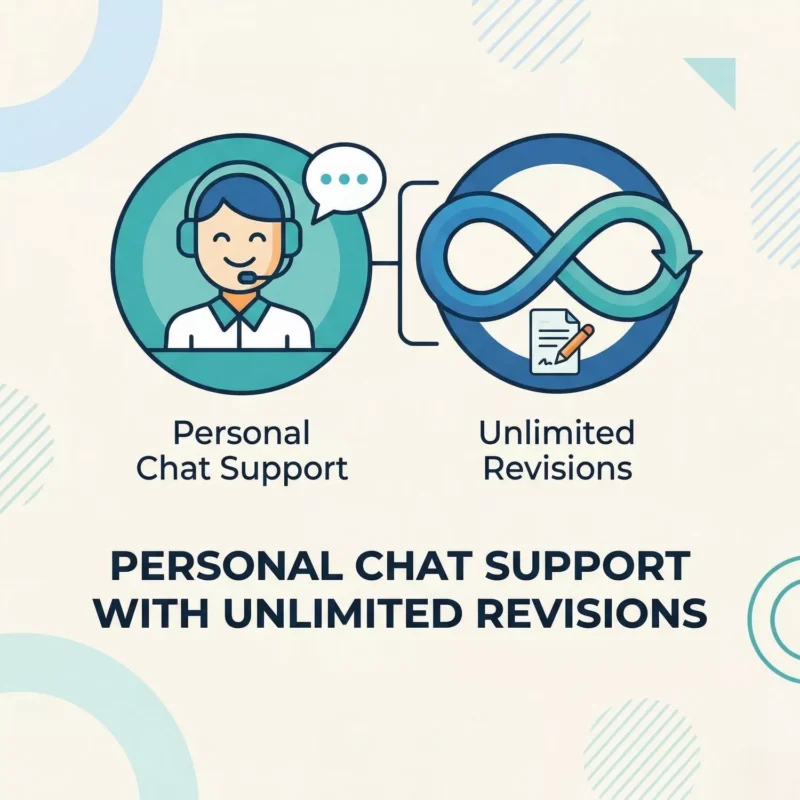 Personal Chat Support

Unlimited Revisions

PERSONAL CHAT SUPPORT WITH UNLIMITED REVISIONS